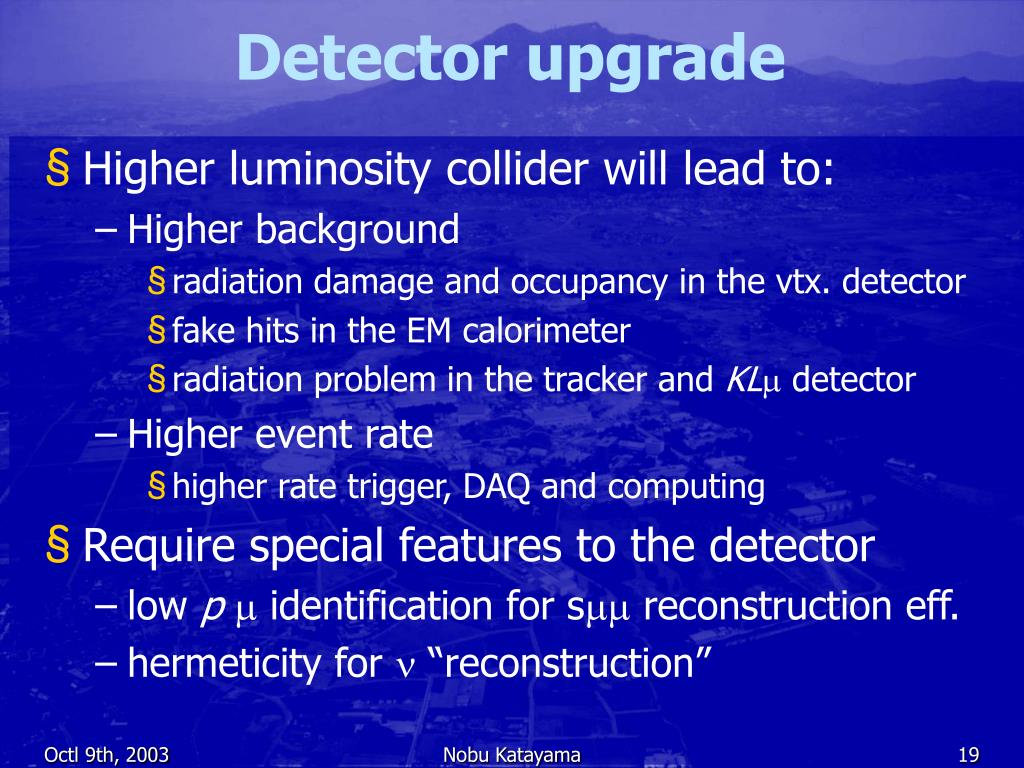 Detector upgrade

§ Higher luminosity collider will lead to:

– Higher background

§ radiation damage and occupancy in the vtx. detector

§ fake hits in the EM calorimeter

§ radiation problem in the tracker and $KL\mu$ detector

– Higher event rate

§ higher rate trigger, DAQ and computing

§ Require special features to the detector

– low $p$ $\mu$ identification for s$\mu\mu$ reconstruction eff.

– hermeticity for $\nu$ “reconstruction”

Octl 9th, 2003 Nobu Katayama 19